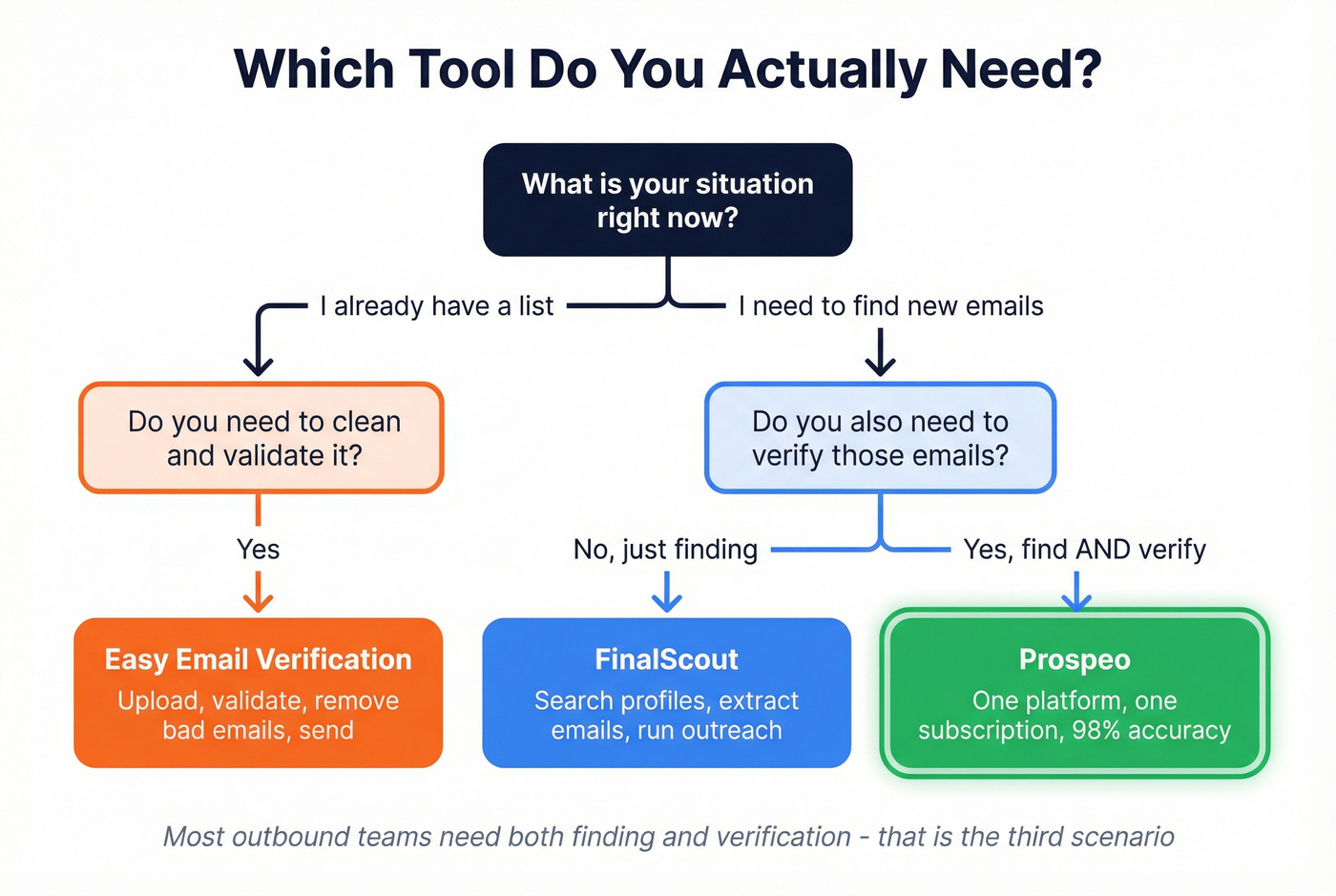 Which Tool Do You Actually Need?

What is your situation right now?

I already have a list

I need to find new emails

Do you need to clean and validate it?

Do you also need to verify those emails?

Yes

No, just finding

Yes, find AND verify

Easy Email Verification
Upload, validate, remove bad emails, send

FinalScout
Search profiles, extract emails, run outreach

Prospeo
One platform, one subscription, 98% accuracy

Most outbound teams need both finding and verification - that is the third scenario